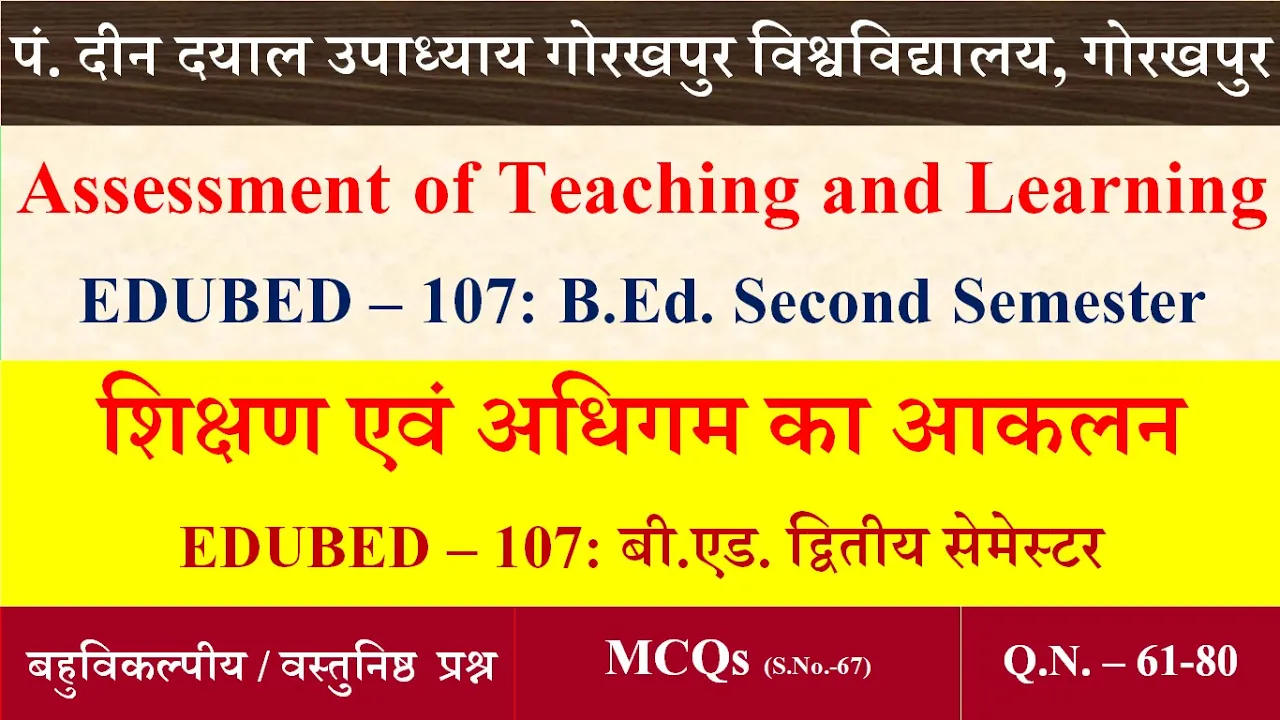 पं. दीन दयाल उपाध्याय गोरखपुर विश्वविद्यालय, गोरखपुर

Assessment of Teaching and Learning

EDUBED – 107: B.Ed. Second Semester

शिक्षण एवं अधिगम का आकलन

EDUBED – 107: बी.एड. द्वितीय सेमेस्टर

बहुविकल्पीय / वस्तुनिष्ठ प्रश्न

MCQs (S.No.-67)

Q.N. – 61-80